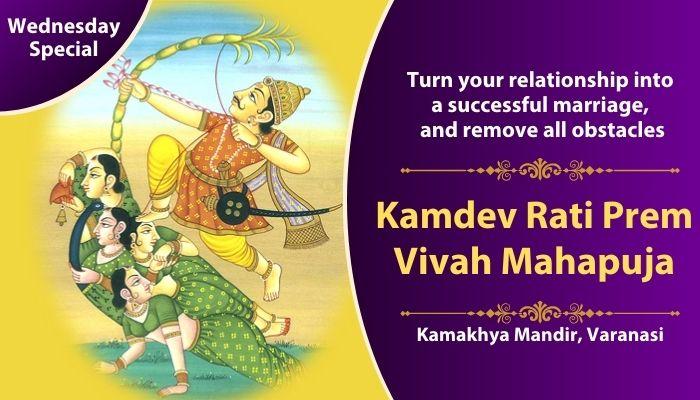 Wednesday Special

Turn your relationship into a successful marriage, and remove all obstacles

Kamdev Rati Prem Vivah Mahapuja

Kamakhya Mandir, Varanasi